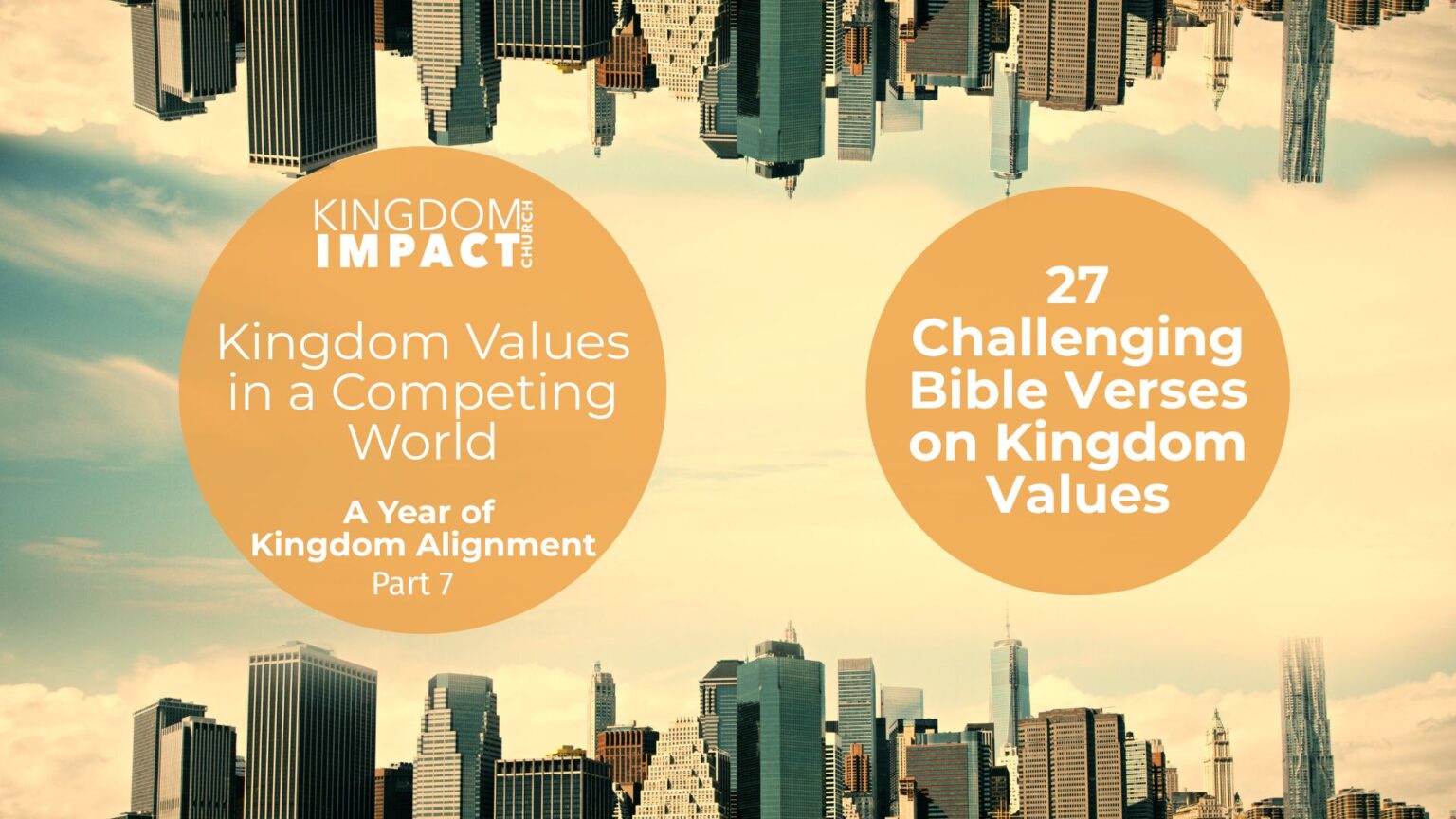 KINGDOM IMPACT CHURCH

Kingdom Values in a Competing World

A Year of Kingdom Alignment
Part 7

27 Challenging Bible Verses on Kingdom Values